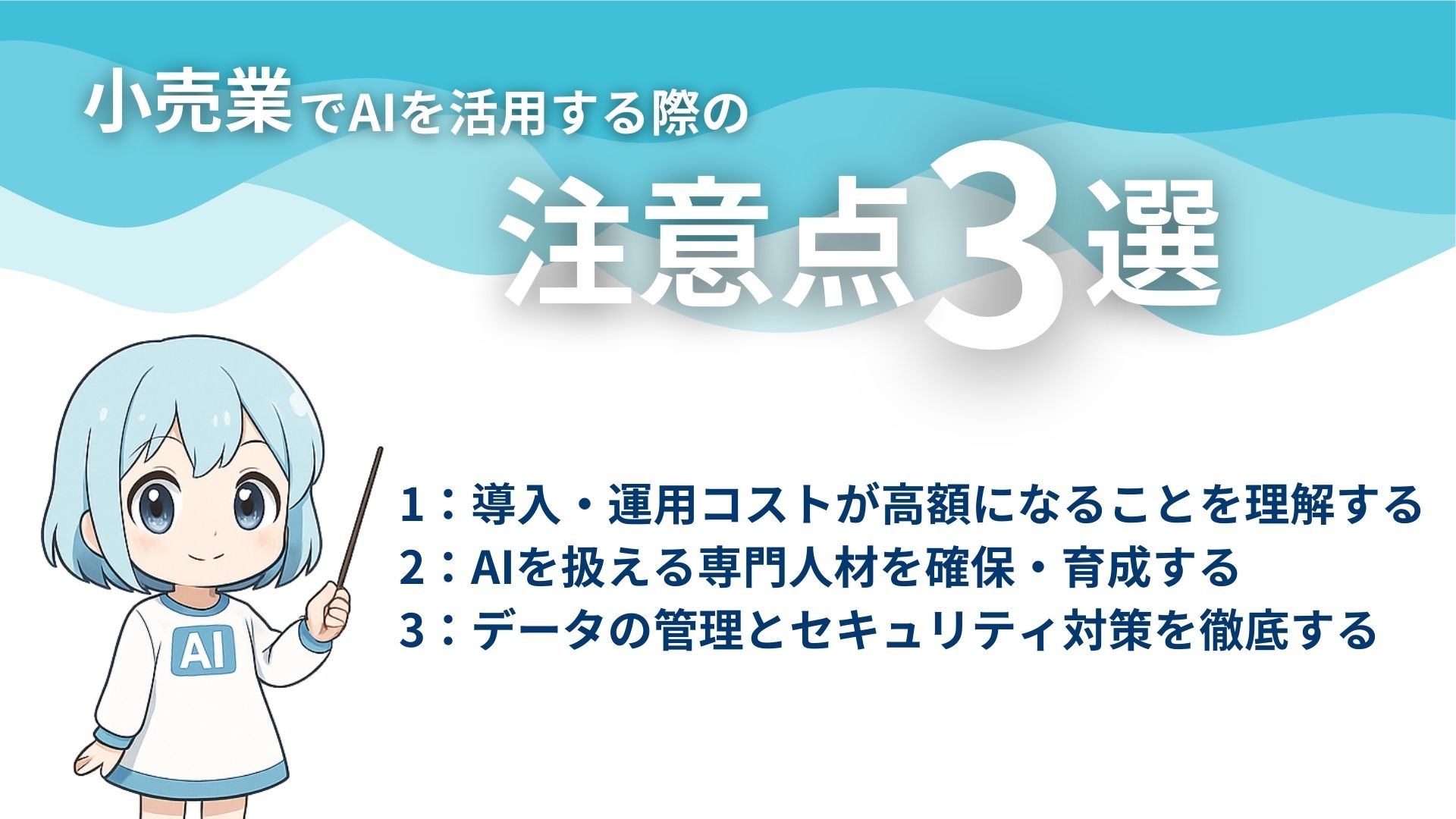 小売業でAIを活用する際の

注意点3選

AI

1：導入・運用コストが高額になることを理解する
2：AIを扱える専門人材を確保・育成する
3：データの管理とセキュリティ対策を徹底する